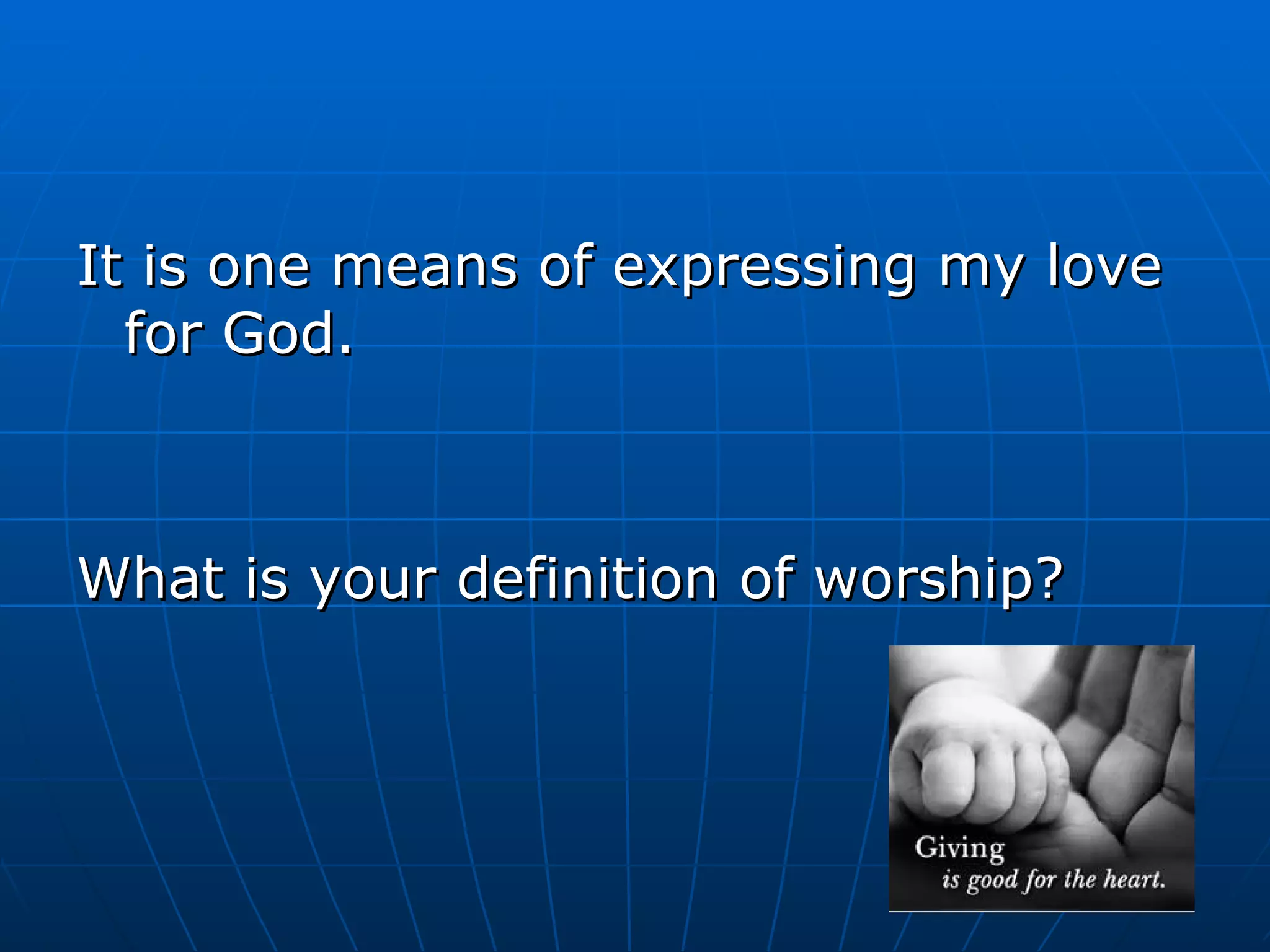 It is one means of expressing my love for God.

What is your definition of worship?

Giving
is good for the heart.